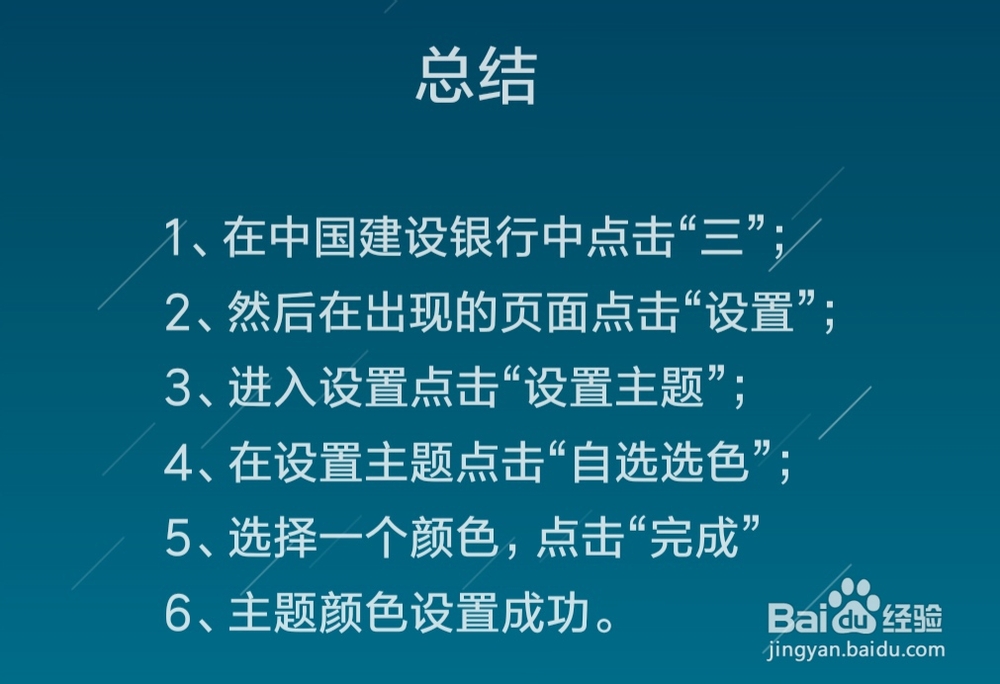 总结

1、在中国建设银行中点击“三”；

2、然后在出现的页面点击“设置”；

3、进入设置点击“设置主题”；

4、在设置主题点击“自选选色”；

5、选择一个颜色，点击“完成”

6、主题颜色设置成功。

Baidu经验
jingyan.baidu.com